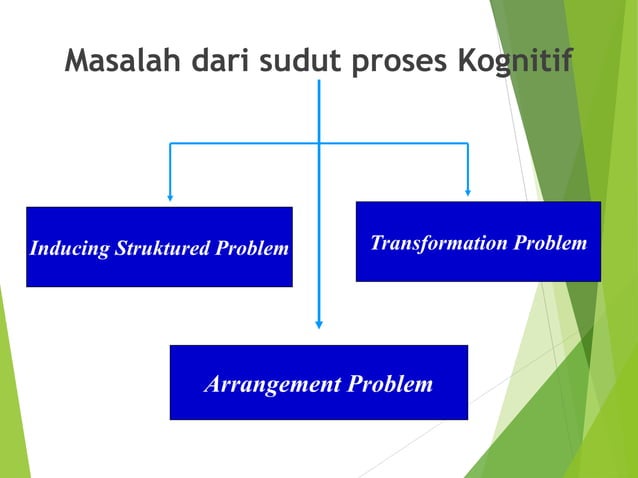 Masalah dari sudut proses Kognitif

Inducing Struktured Problem

Transformation Problem

Arrangement Problem